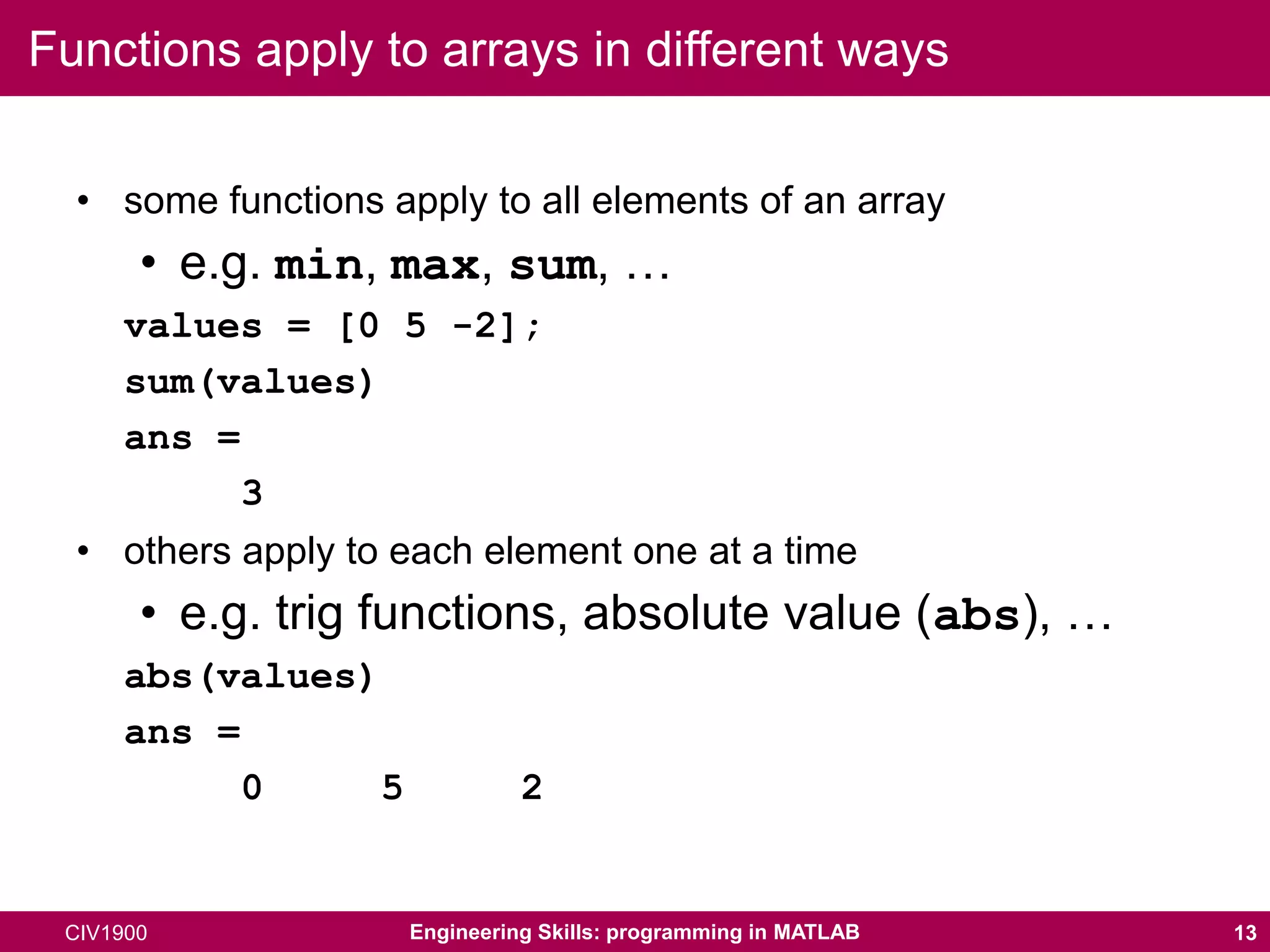 Functions apply to arrays in different ways

• some functions apply to all elements of an array
  • e.g. min, max, sum, …

values = [0 5 -2];

sum(values)

ans =

    3

• others apply to each element one at a time
  • e.g. trig functions, absolute value (abs), …

abs(values)

ans =

    0    5    2

CIV1900    Engineering Skills: programming in MATLAB    13